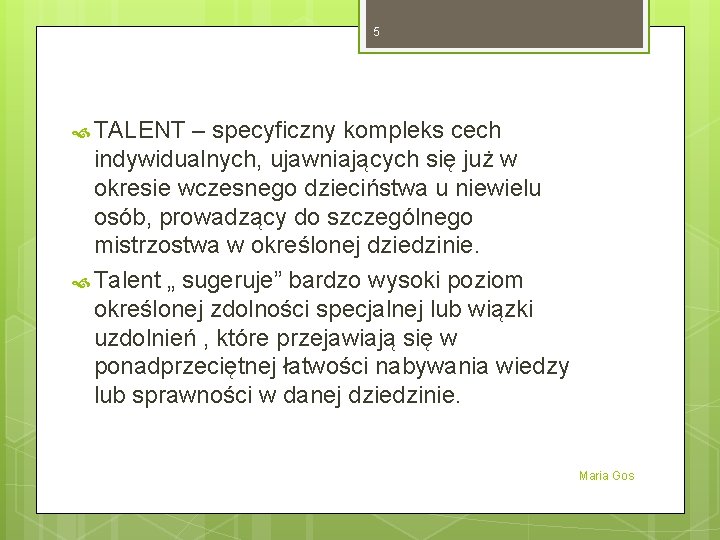 5

TALENT – specyficzny kompleks cech indywidualnych, ujawniających się już w okresie wczesnego dzieciństwa u niewielu osób, prowadzący do szczególnego mistrzostwa w określonej dziedzinie.

Talent „ sugeruje” bardzo wysoki poziom określonej zdolności specjalnej lub wiązki uzdolnień , które przejawiają się w ponadprzeciętnej łatwości nabywania wiedzy lub sprawności w danej dziedzinie.

Maria Gos